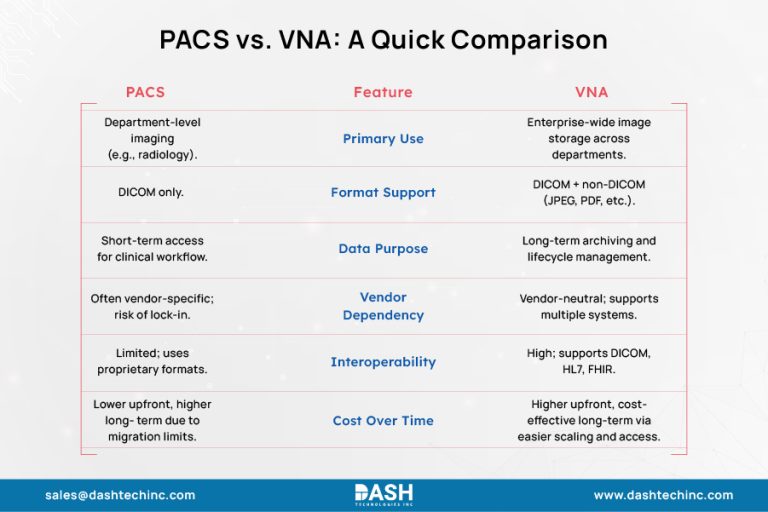 PACS vs. VNA: A Quick Comparison

| PACS | Feature | VNA |
|---|---|---|
| Department-level imaging (e.g., radiology). | Primary Use | Enterprise-wide image storage across departments. |
| DICOM only. | Format Support | DICOM + non-DICOM (JPEG, PDF, etc.). |
| Short-term access for clinical workflow. | Data Purpose | Long-term archiving and lifecycle management. |
| Often vendor-specific; risk of lock-in. | Vendor Dependency | Vendor-neutral; supports multiple systems. |
| Limited; uses proprietary formats. | Interoperability | High; supports DICOM, HL7, FHIR. |
| Lower upfront, higher long- term due to migration limits. | Cost Over Time | Higher upfront, cost-effective long-term via easier scaling and access. |

sales@dashtechinc.com

DASH TECHNOLOGIES INC

www.dashtechinc.com